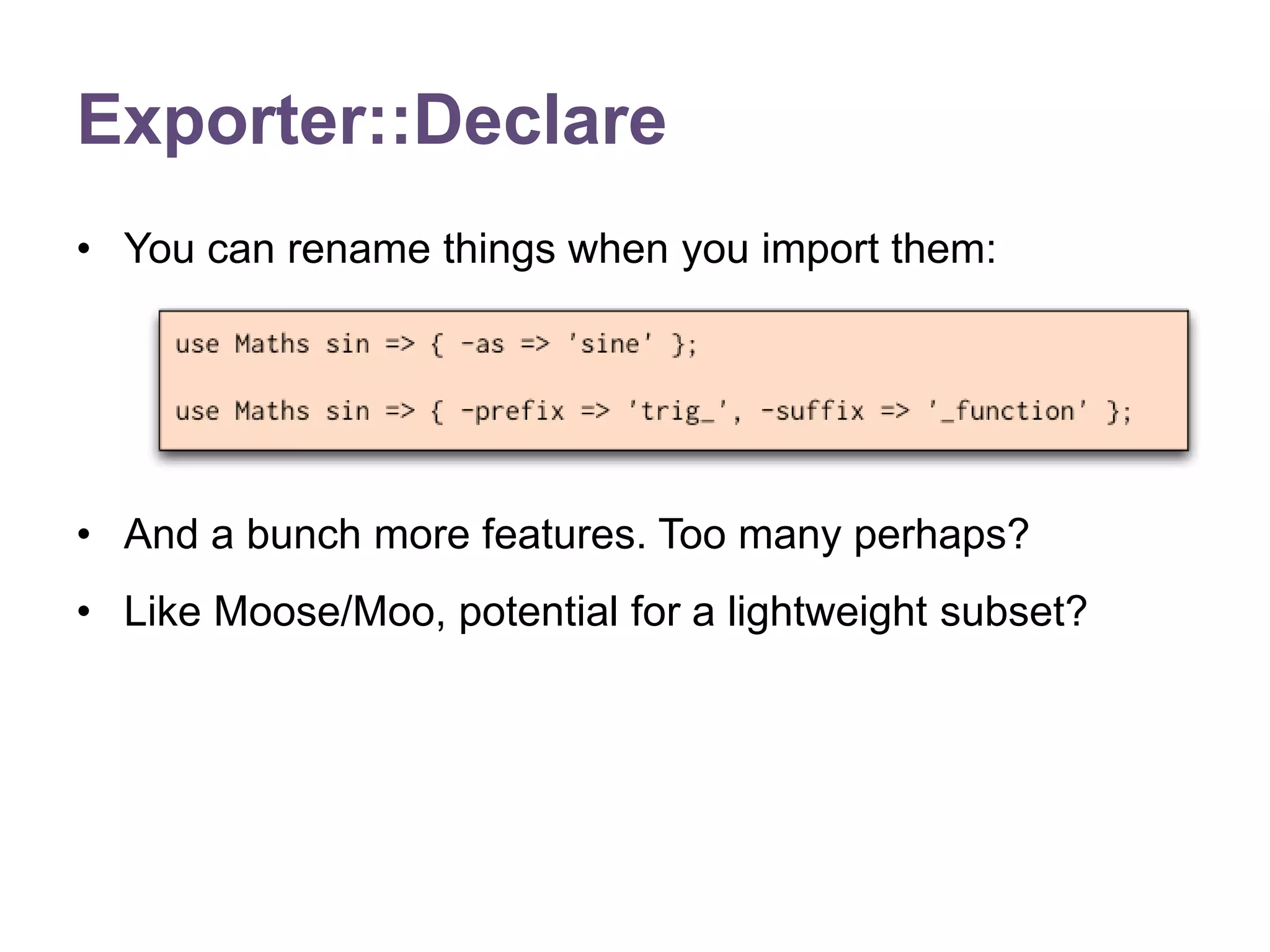 Exporter::Declare

• You can rename things when you import them:

use Maths sin => { -as => 'sine' };

use Maths sin => { -prefix => 'trig_', -suffix => '_function' };

• And a bunch more features. Too many perhaps?

• Like Moose/Moo, potential for a lightweight subset?